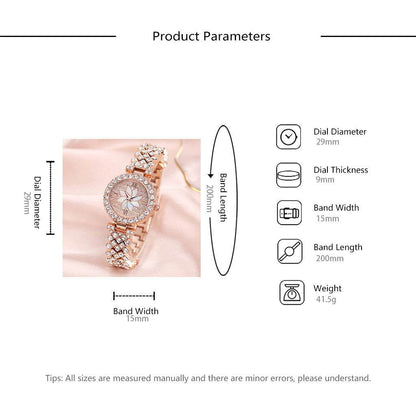 Product Parameters

Dial Diameter
29mm

Band Length
200mm

Band Width
15mm

Dial Diameter
29mm

Dial Thickness
9mm

Band Width
15mm

Band Length
200mm

Weight
41.5g

Tips: All sizes are measured manually and there are minor errors, please understand.